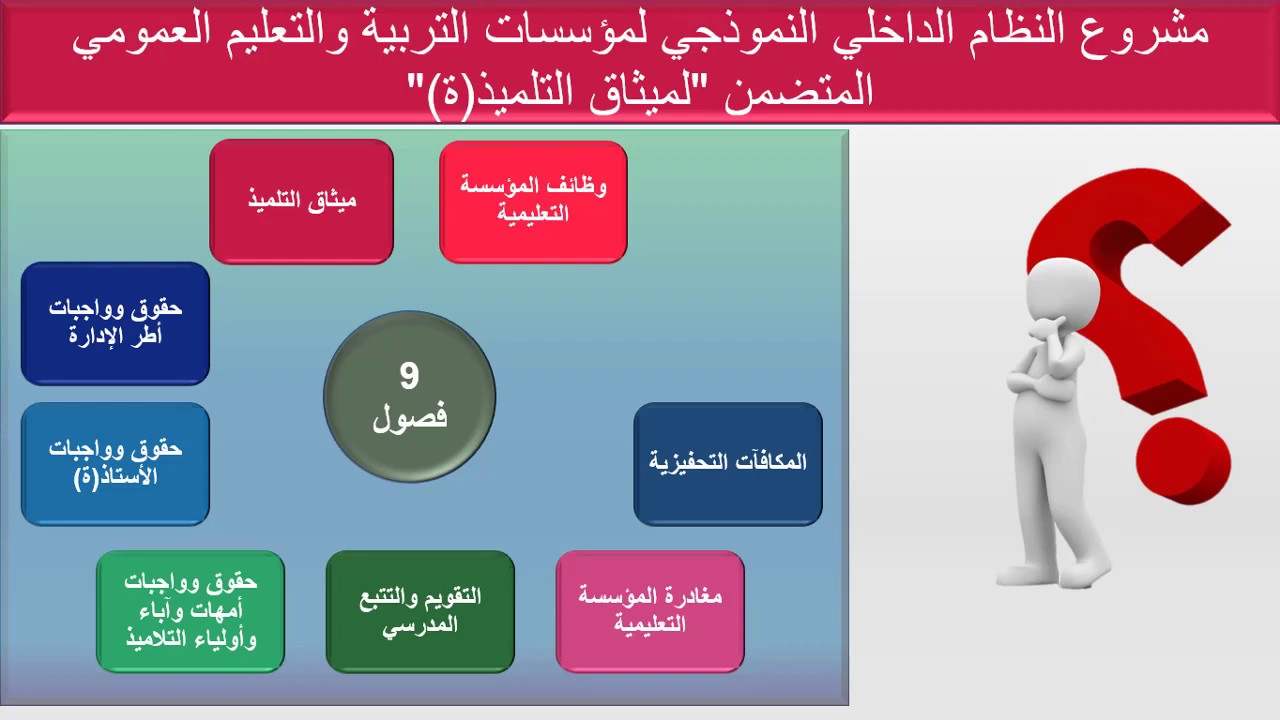 مشروع النظام الداخلي النموذجي لمؤسسات التربية والتعليم العمومي المتضمن "لميثاق التلميذ(ة)"

وظائف المؤسسة التعليمية

ميثاق التلميذ

حقوق وواجبات أطر الإدارة

9
فصول

حقوق وواجبات الأستاذ(ة)

المكافآت التحفيزية

مغادرة المؤسسة التعليمية

التقويم والتتبع المدرسي

حقوق وواجبات أمهات وآباء وأولياء التلاميذ